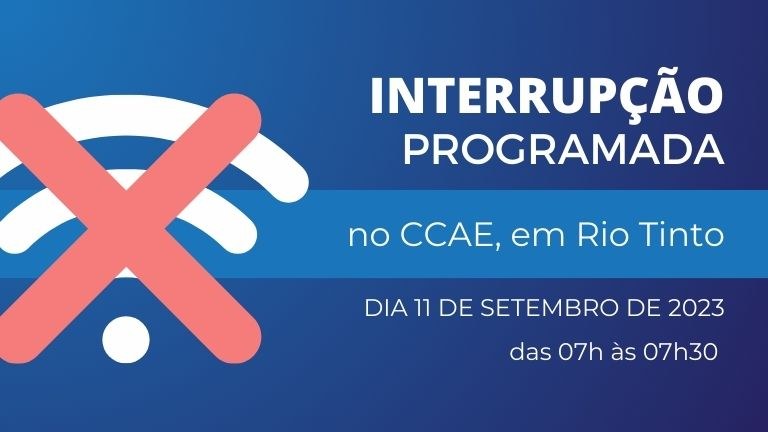 INTERRUPÇÃO
PROGRAMADA

no CCAE, em Rio Tinto

DIA 11 DE SETEMBRO DE 2023
das 07h às 07h30